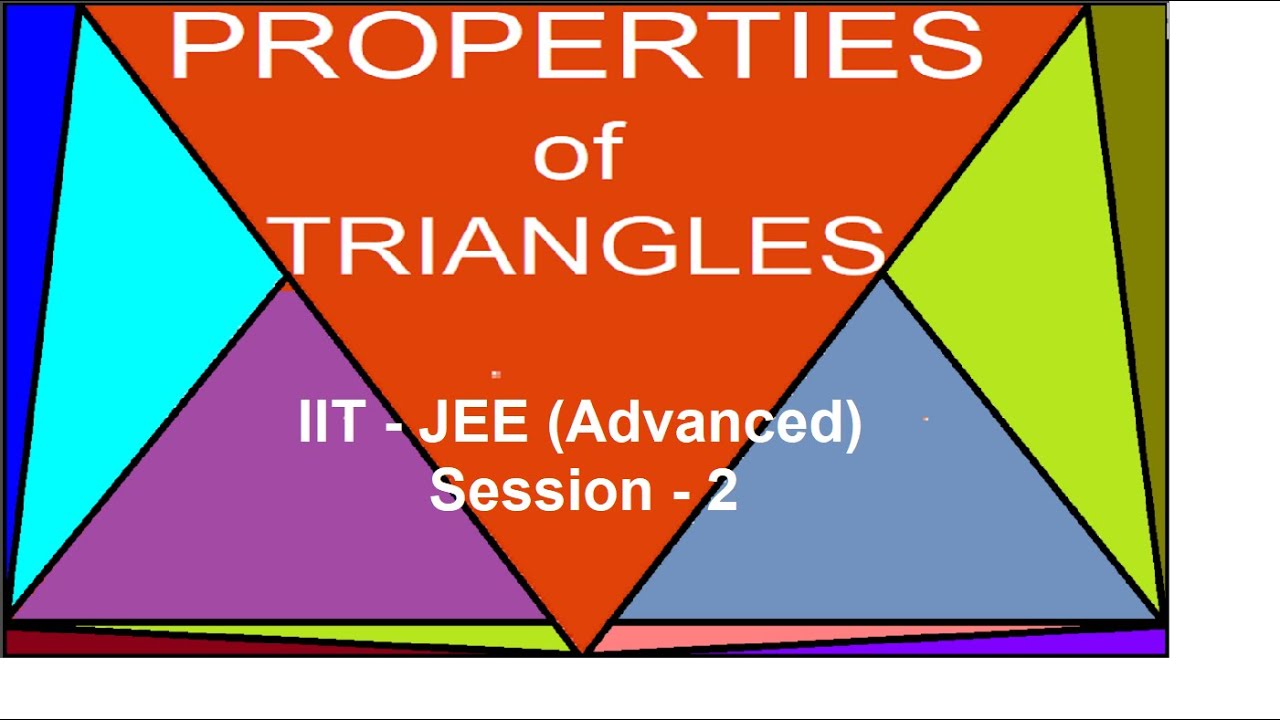 PROPERTIES
of
TRIANGLES

IIT - JEE (Advanced)
Session - 2